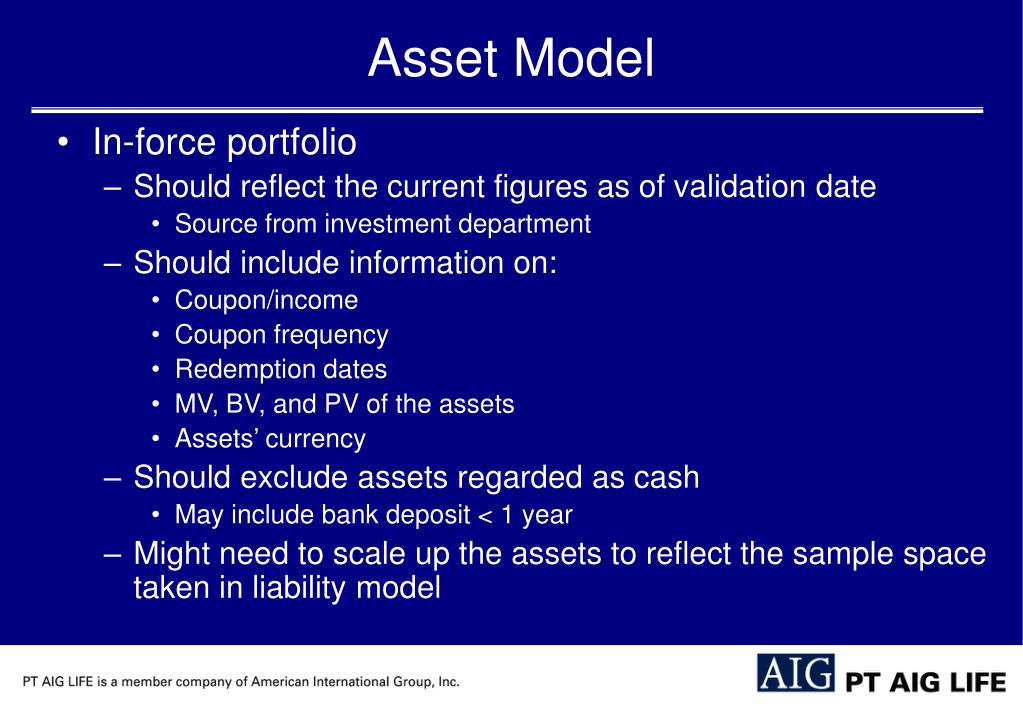 Asset Model

• In-force portfolio
– Should reflect the current figures as of validation date
• Source from investment department
– Should include information on:
• Coupon/income
• Coupon frequency
• Redemption dates
• MV, BV, and PV of the assets
• Assets' currency
– Should exclude assets regarded as cash
• May include bank deposit < 1 year
– Might need to scale up the assets to reflect the sample space taken in liability model

PT AIG LIFE is a member company of American International Group, Inc.

AIG PT AIG LIFE